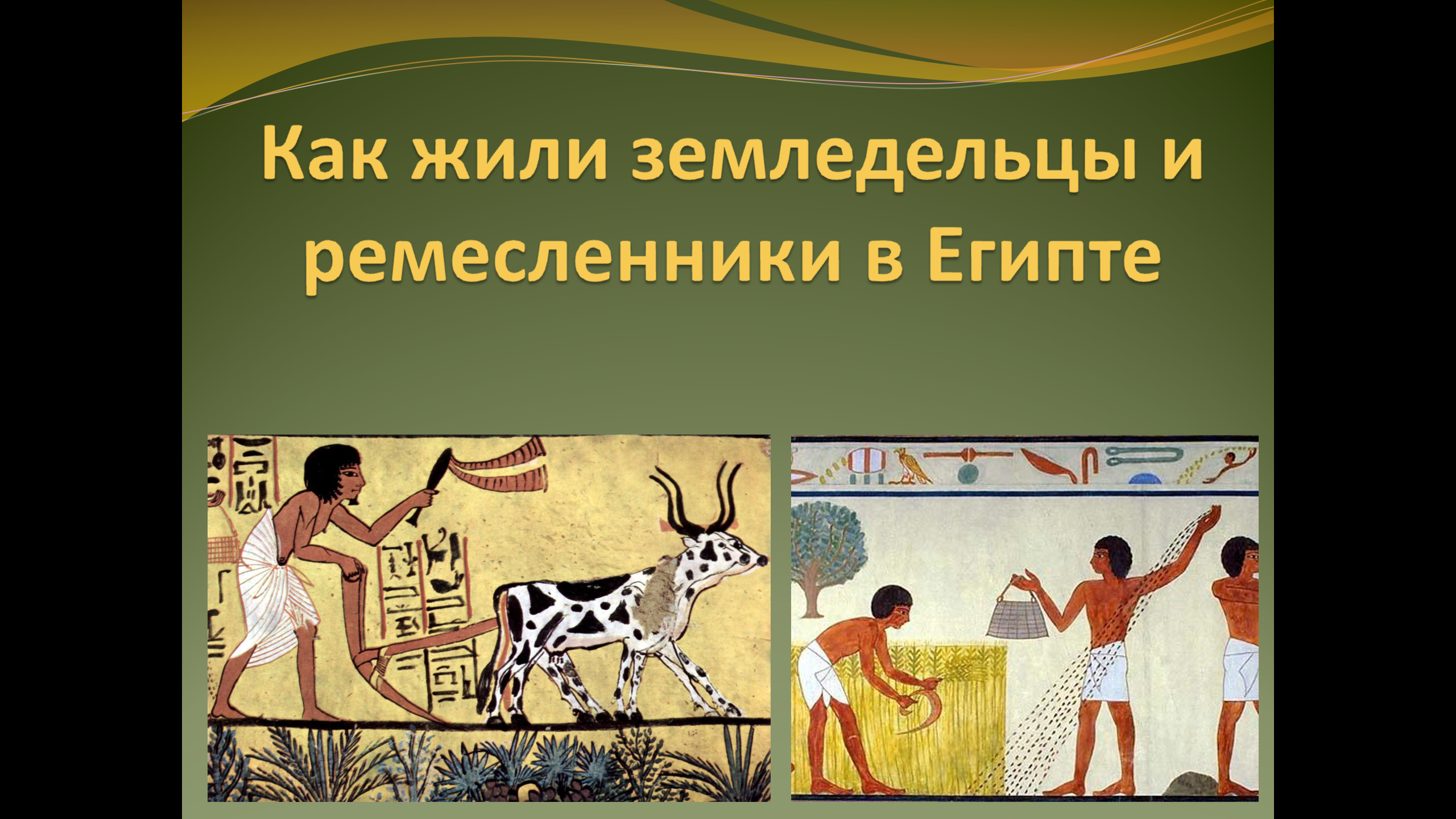 Как жили земледельцы и ремесленники в Египте